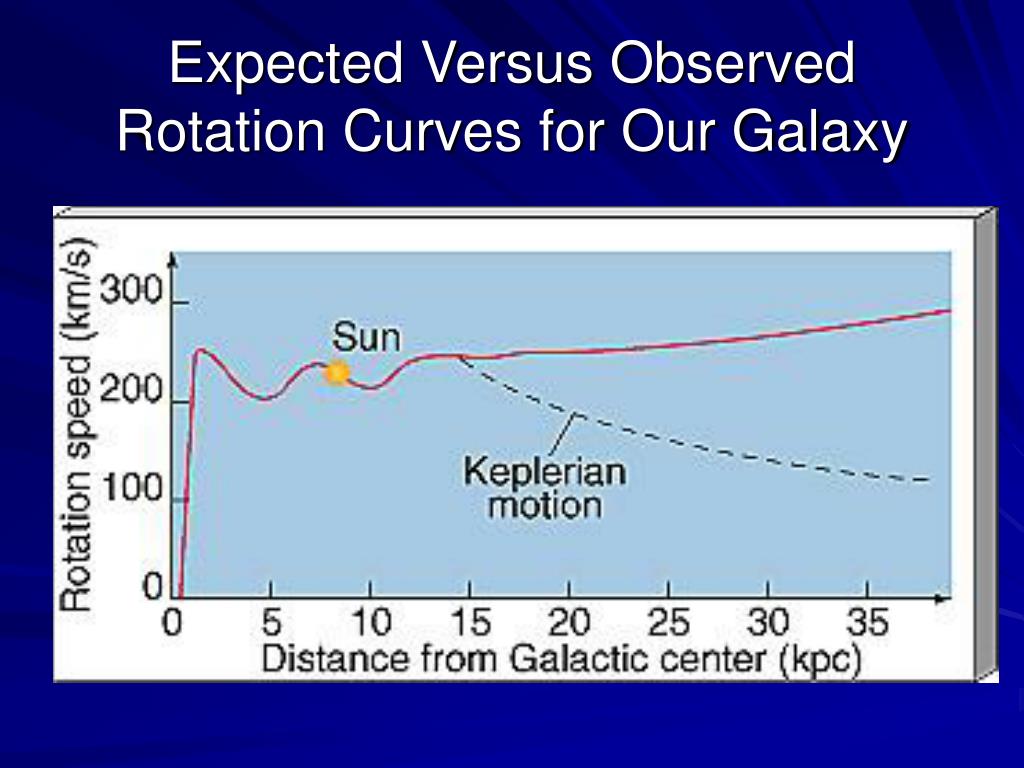 Expected Versus Observed Rotation Curves for Our Galaxy

Rotation speed (km/s)

300

200

100

0

Sun

Keplerian motion

0 5 10 15 20 25 30 35

Distance from Galactic center (kpc)